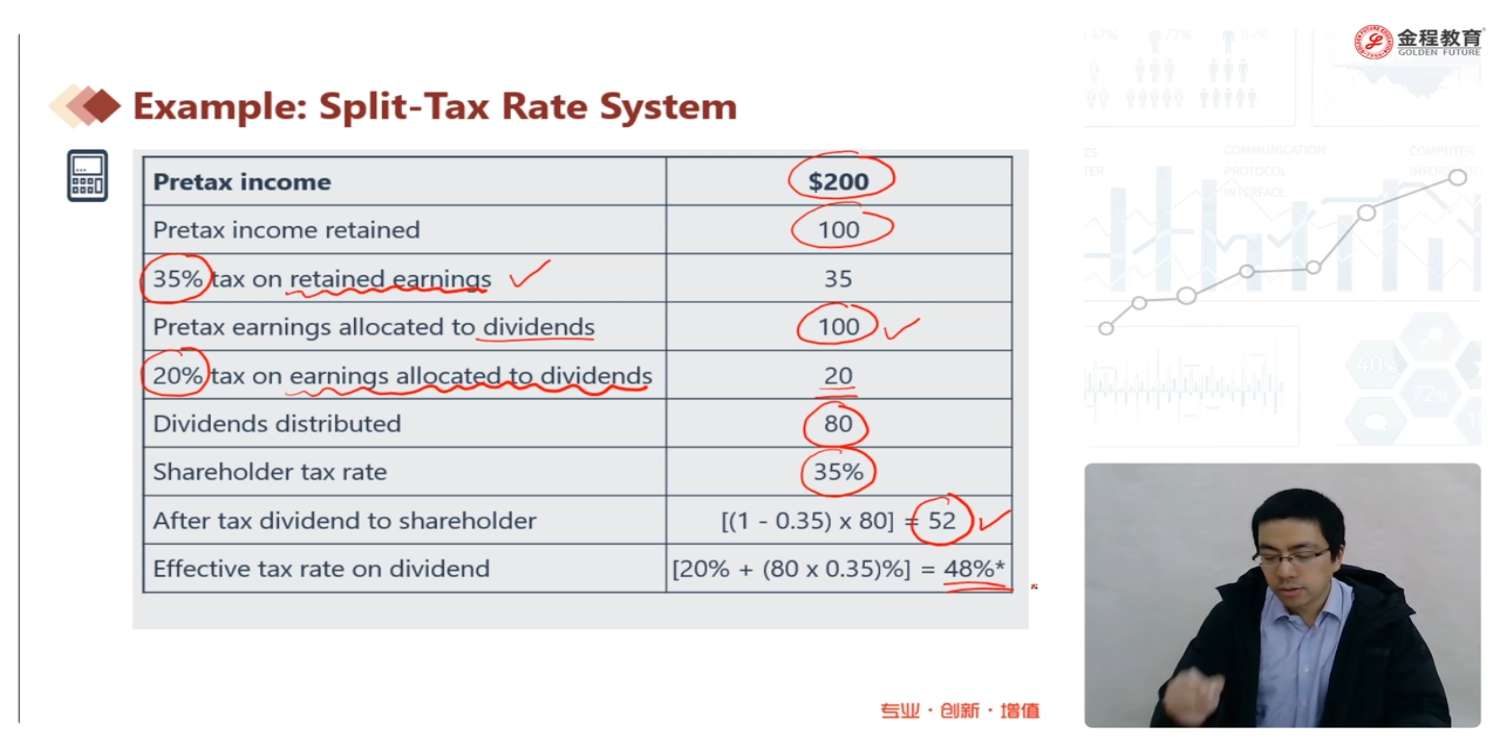 金程教育 GOLDEN FUTURE

Example: Split-Tax Rate System

| Pretax income | $200 |
|---|---|
| Pretax income retained | 100 |
| 35% tax on retained earnings | 35 |
| Pretax earnings allocated to dividends | 100 |
| 20% tax on earnings allocated to dividends | 20 |
| Dividends distributed | 80 |
| Shareholder tax rate | 35% |
| After tax dividend to shareholder | [(1 - 0.35) x 80] = 52 |
| Effective tax rate on dividend | [20% + (80 x 0.35)%] = 48%* |

专业 · 创新 · 增值